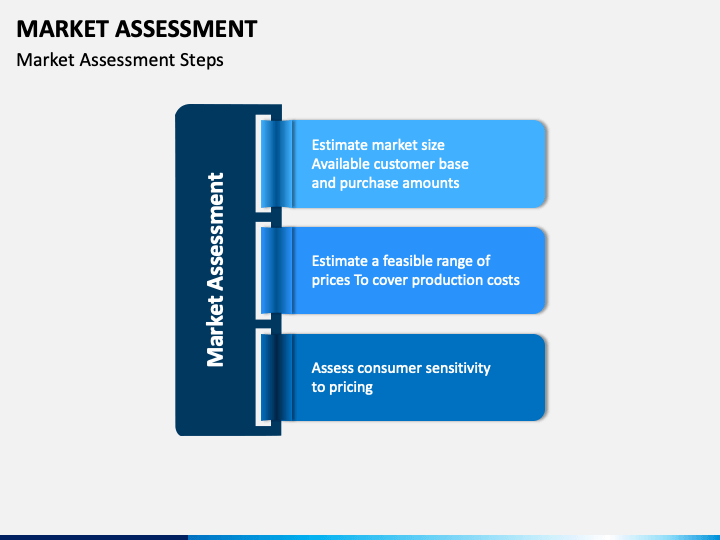 MARKET ASSESSMENT
Market Assessment Steps

Market Assessment

Estimate market size
Available customer base
and purchase amounts

Estimate a feasible range of
prices To cover production costs

Assess consumer sensitivity
to pricing